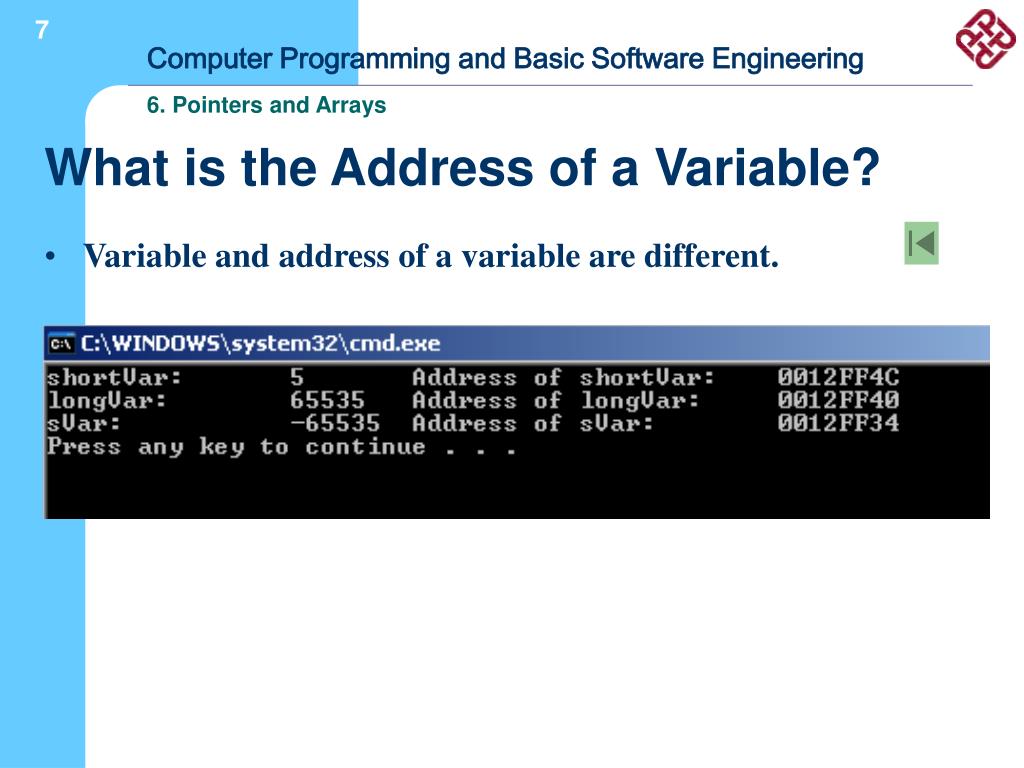 7

Computer Programming and Basic Software Engineering

6. Pointers and Arrays

What is the Address of a Variable?

• Variable and address of a variable are different.

C:\WINDOWS\system32\cmd.exe

shortVar: 5 Address of shortVar: 0012FF4C
longVar: 65535 Address of longVar: 0012FF40
sVar: -65535 Address of sVar: 0012FF34
Press any key to continue . . .